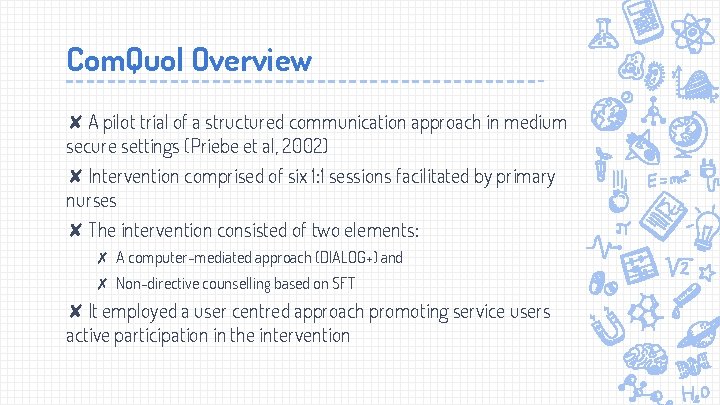 ComQuol Overview

✘ A pilot trial of a structured communication approach in medium secure settings (Priebe et al, 2002)

✘ Intervention comprised of six 1:1 sessions facilitated by primary nurses

✘ The intervention consisted of two elements:

✗ A computer-mediated approach (DIALOG+) and

✗ Non-directive counselling based on SFT

✘ It employed a user centred approach promoting service users active participation in the intervention

$E=mc^2$

$\pi$

$\sqrt{2}$

$H_2O$